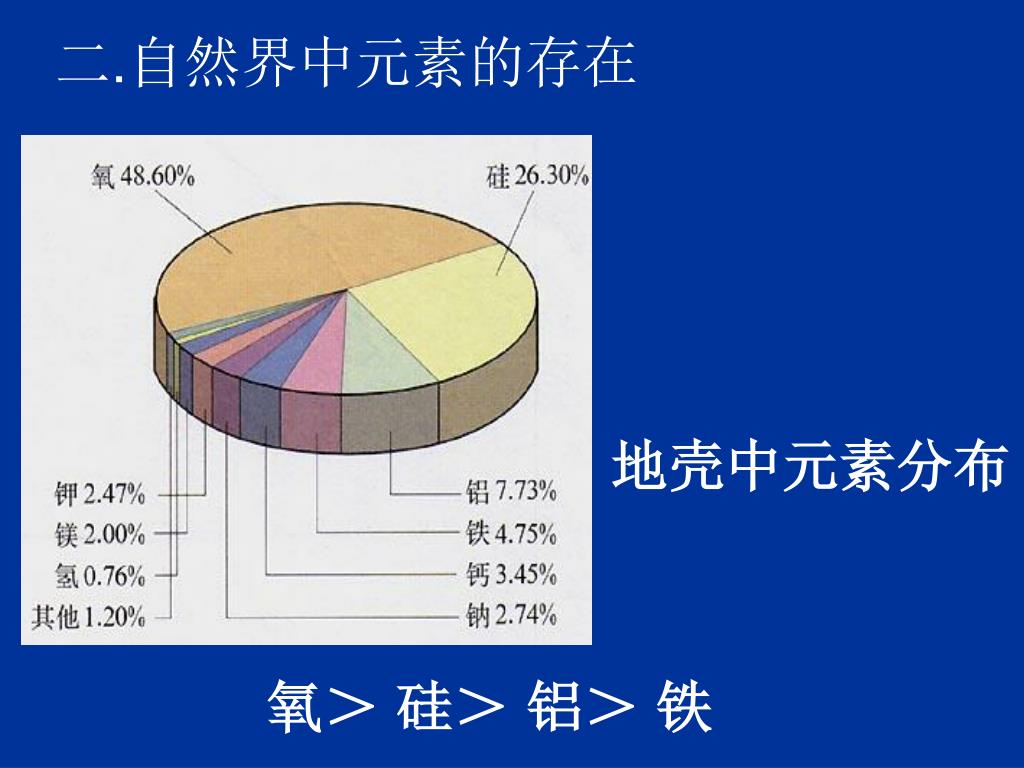 二.自然界中元素的存在

氧 48.60%
硅 26.30%
钾 2.47%
镁 2.00%
氢 0.76%
其他 1.20%
铝 7.73%
铁 4.75%
钙 3.45%
钠 2.74%

地壳中元素分布

氧＞ 硅＞ 铝＞ 铁